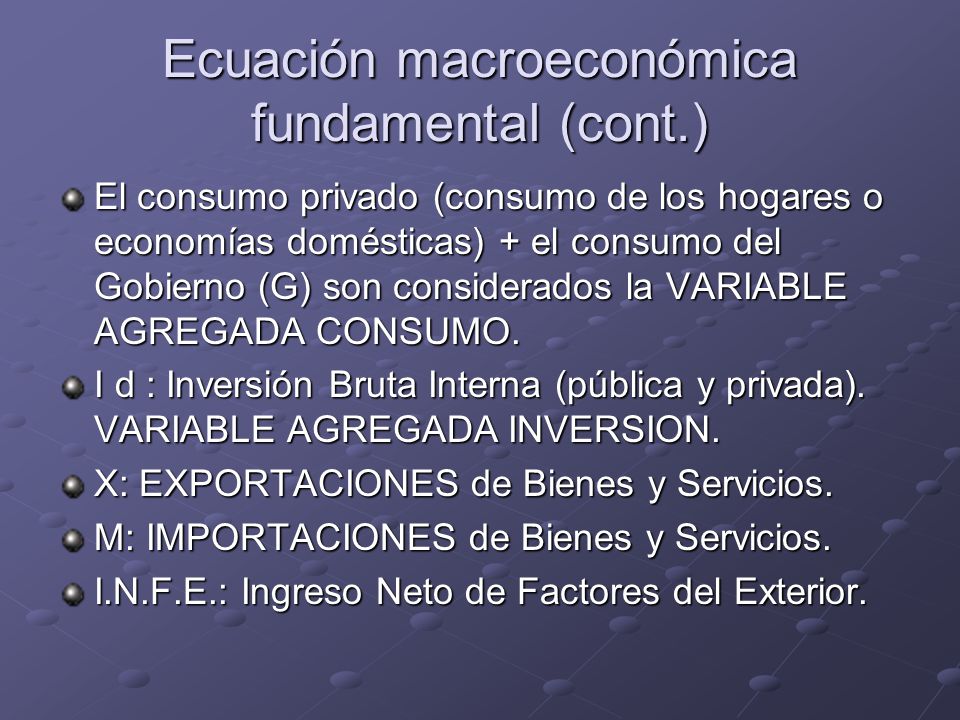 Ecuación macroeconómica fundamental (cont.)

El consumo privado (consumo de los hogares o economías domésticas) + el consumo del Gobierno (G) son considerados la VARIABLE AGREGADA CONSUMO.

I d : Inversión Bruta Interna (pública y privada). VARIABLE AGREGADA INVERSION.

X: EXPORTACIONES de Bienes y Servicios.

M: IMPORTACIONES de Bienes y Servicios.

I.N.F.E.: Ingreso Neto de Factores del Exterior.